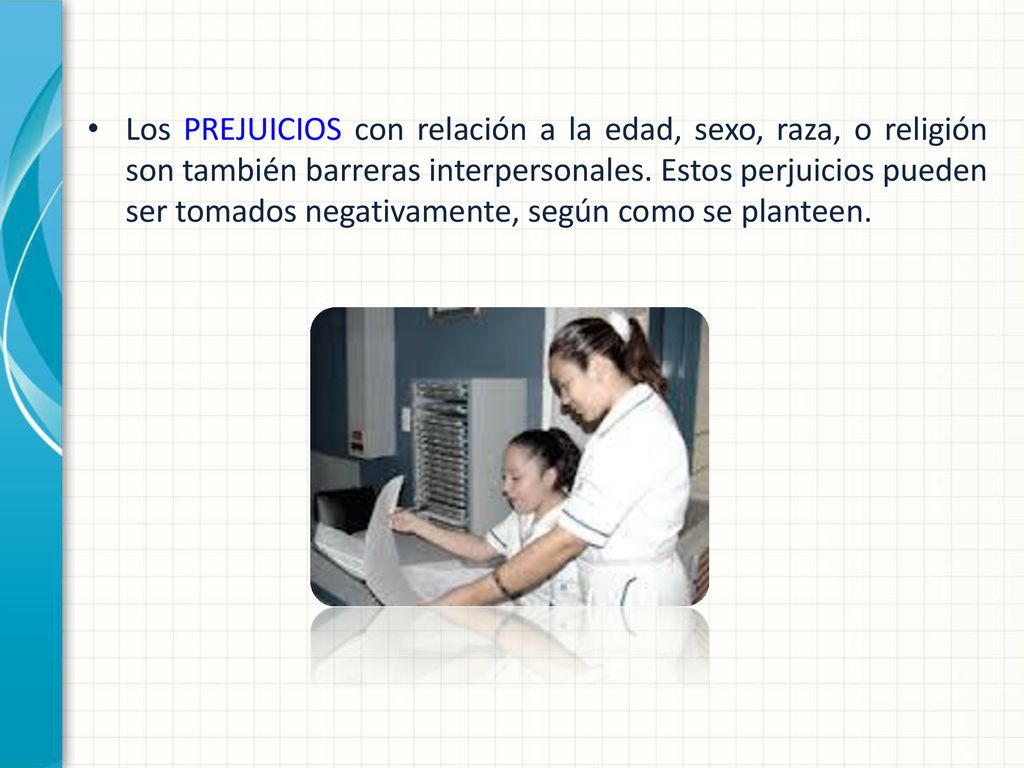 • Los PREJUICIOS con relación a la edad, sexo, raza, o religión son también barreras interpersonales. Estos perjuicios pueden ser tomados negativamente, según como se planteen.